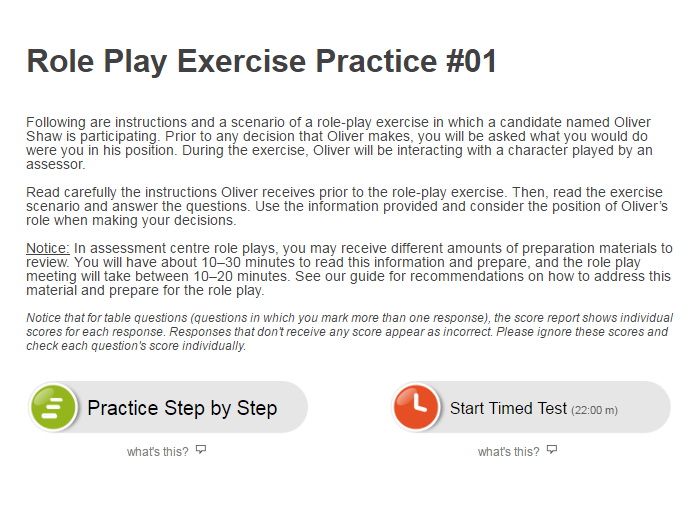 Role Play Exercise Practice #01

Following are instructions and a scenario of a role-play exercise in which a candidate named Oliver Shaw is participating. Prior to any decision that Oliver makes, you will be asked what you would do were you in his position. During the exercise, Oliver will be interacting with a character played by an assessor.

Read carefully the instructions Oliver receives prior to the role-play exercise. Then, read the exercise scenario and answer the questions. Use the information provided and consider the position of Oliver's role when making your decisions.

Notice: In assessment centre role plays, you may receive different amounts of preparation materials to review. You will have about 10–30 minutes to read this information and prepare, and the role play meeting will take between 10–20 minutes. See our guide for recommendations on how to address this material and prepare for the role play.

Notice that for table questions (questions in which you mark more than one response), the score report shows individual scores for each response. Responses that don't receive any score appear as incorrect. Please ignore these scores and check each question's score individually.

Practice Step by Step

what's this?

Start Timed Test (22:00 m)

what's this?